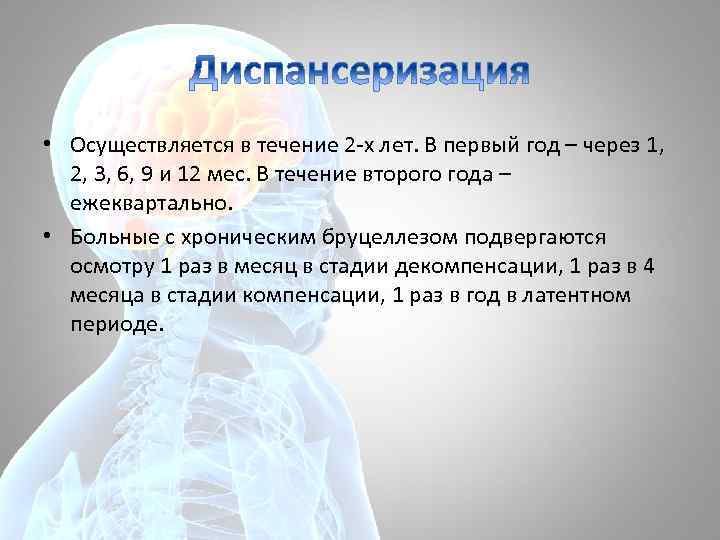 Диспансеризация

• Осуществляется в течение 2-х лет. В первый год – через 1, 2, 3, 6, 9 и 12 мес. В течение второго года – ежеквартально.

• Больные с хроническим бруцеллезом подвергаются осмотру 1 раз в месяц в стадии декомпенсации, 1 раз в 4 месяца в стадии компенсации, 1 раз в год в латентном периоде.